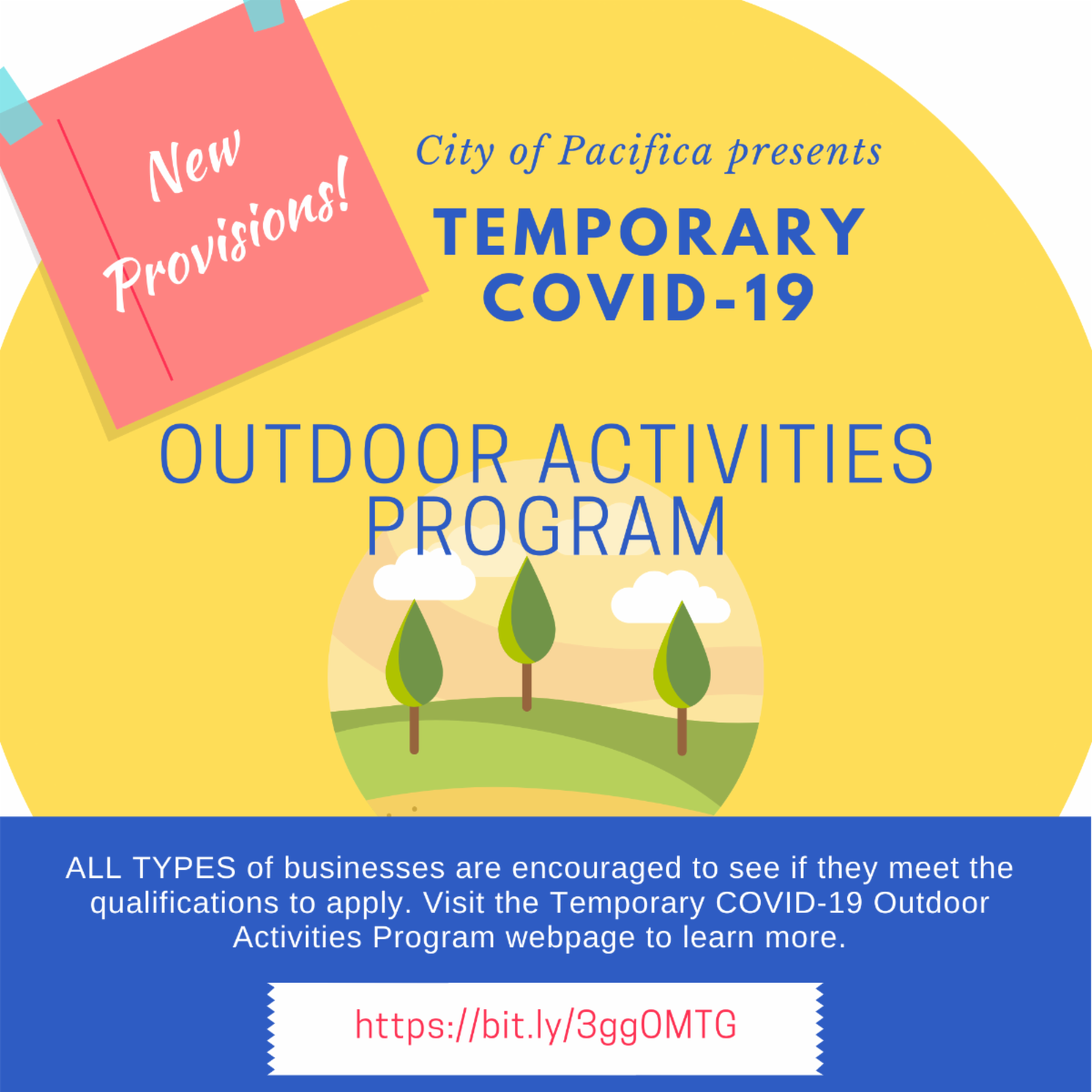 New Provisions!

City of Pacifica presents

TEMPORARY COVID-19

OUTDOOR ACTIVITIES PROGRAM

ALL TYPES of businesses are encouraged to see if they meet the qualifications to apply. Visit the Temporary COVID-19 Outdoor Activities Program webpage to learn more.

https://bit.ly/3ggOMTG